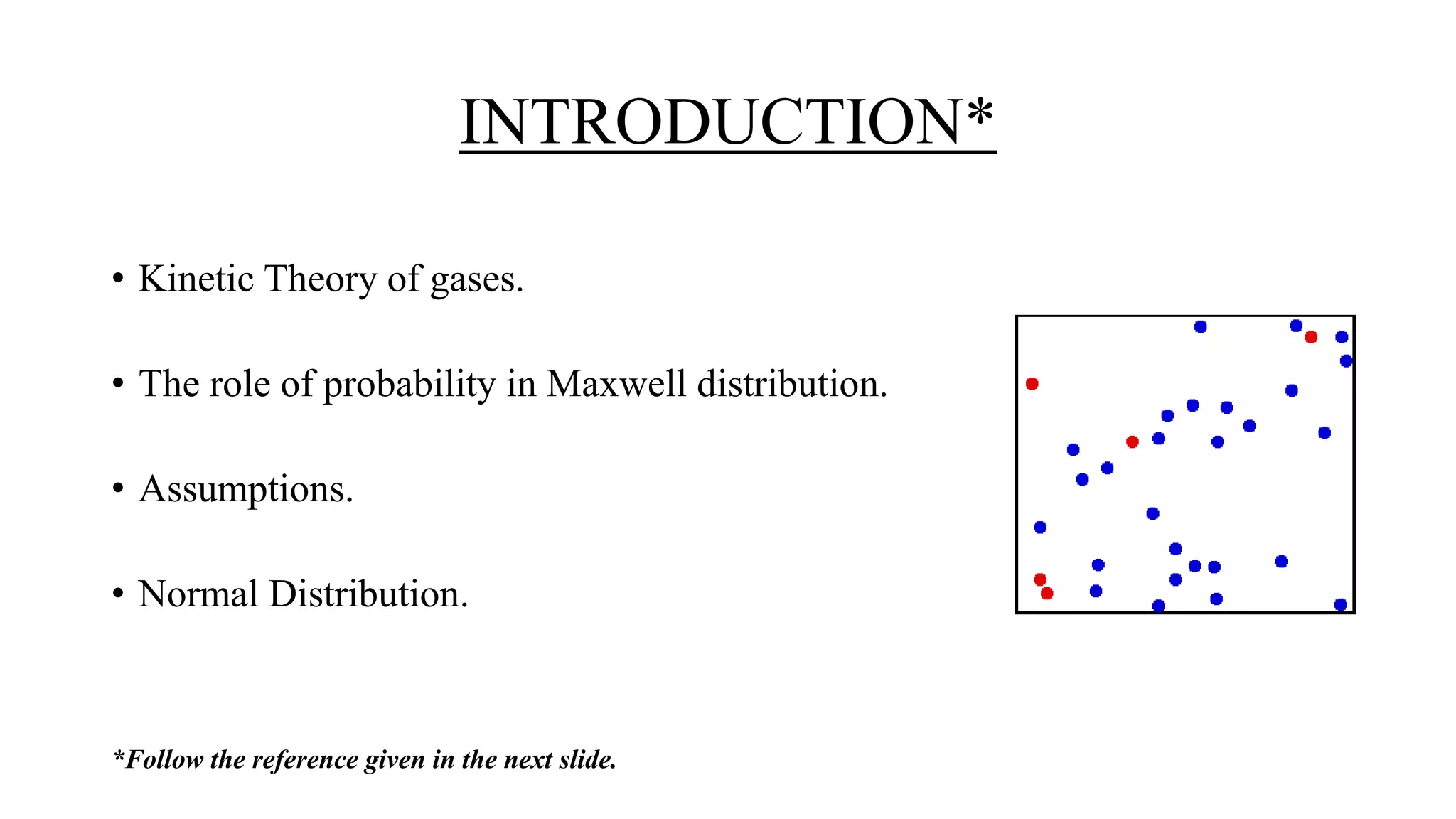 INTRODUCTION*

• Kinetic Theory of gases.

• The role of probability in Maxwell distribution.

• Assumptions.

• Normal Distribution.

*Follow the reference given in the next slide.